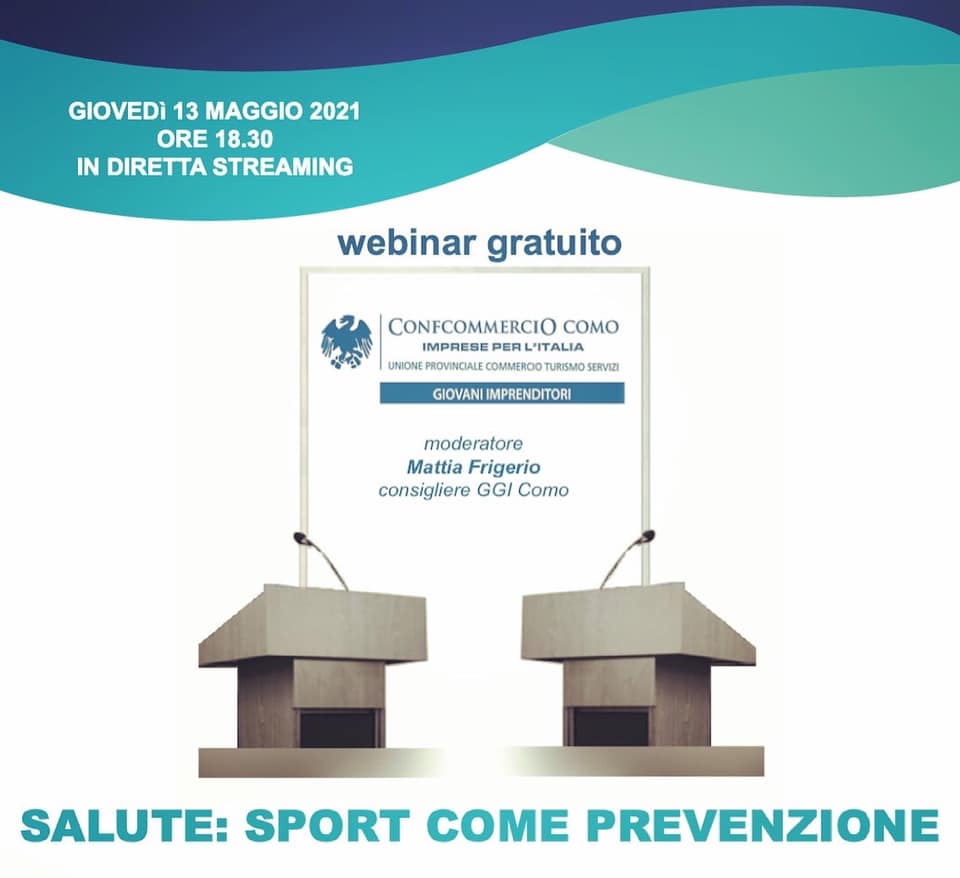 GIOVEDì 13 MAGGIO 2021
ORE 18.30
IN DIRETTA STREAMING

webinar gratuito

CONFCOMMERCIO COMO
IMPRESE PER L'ITALIA
UNIONE PROVINCIALE COMMERCIO TURISMO SERVIZI
GIOVANI IMPRENDITORI

moderatore
Mattia Frigerio
consigliere GGI Como

SALUTE: SPORT COME PREVENZIONE